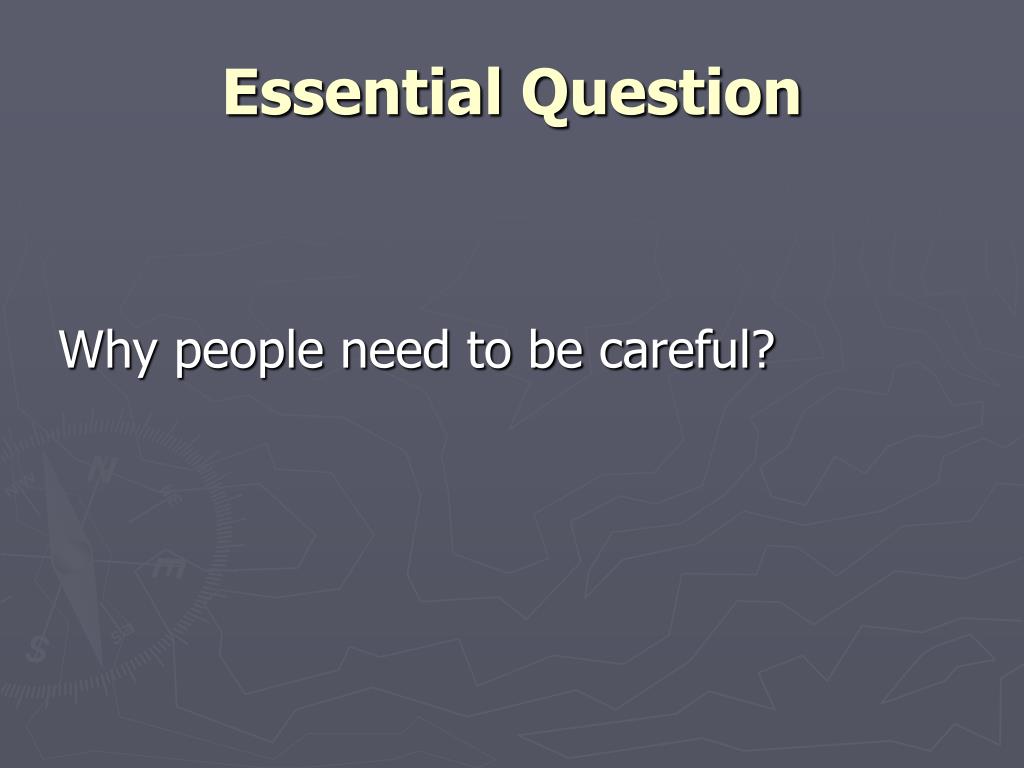 Essential Question

Why people need to be careful?